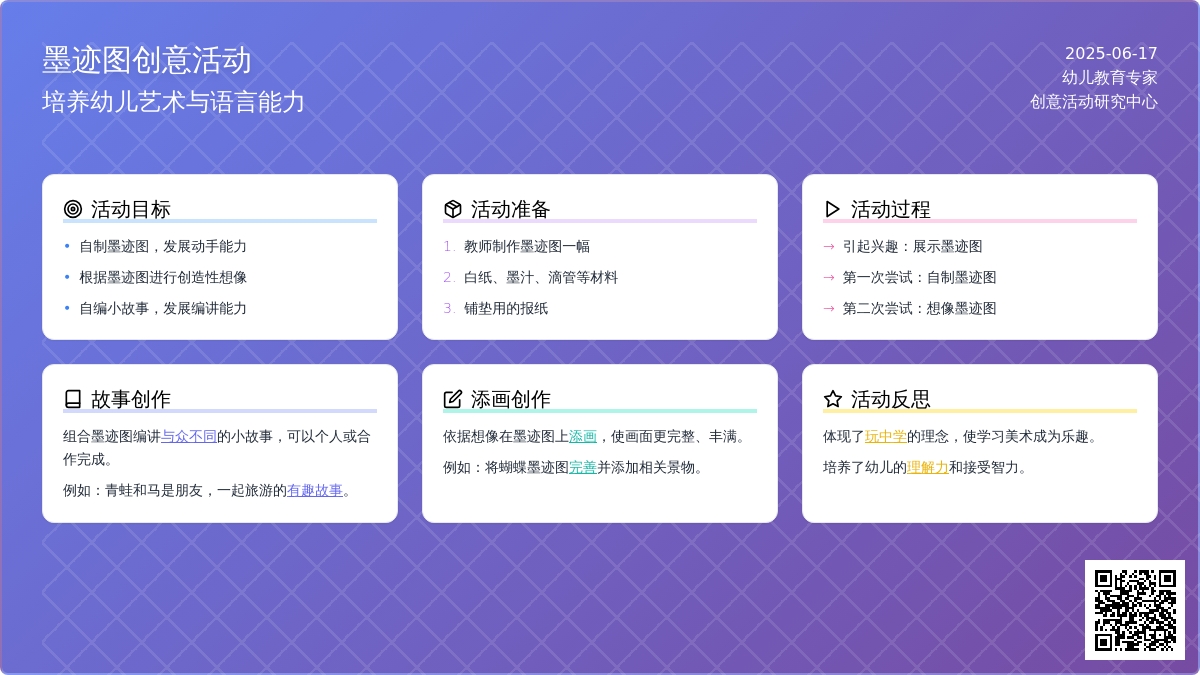 墨迹图创意活动
培养幼儿艺术与语言能力

2025-06-17
幼儿教育专家
创意活动研究中心

活动目标
• 自制墨迹图，发展动手能力
• 根据墨迹图进行创造性想像
• 自编小故事，发展编讲能力

活动准备
1. 教师制作墨迹图一幅
2. 白纸、墨汁、滴管等材料
3. 铺垫用的报纸

活动过程
→ 引起兴趣：展示墨迹图
→ 第一次尝试：自制墨迹图
→ 第二次尝试：想像墨迹图

故事创作
组合墨迹图编讲与众不同的小故事，可以个人或合作完成。
例如：青蛙和马是朋友，一起旅游的有趣故事。

添画创作
依据想像在墨迹图上添画，使画面更完整、丰满。
例如：将蝴蝶墨迹图完善并添加相关景物。

活动反思
体现了玩中学的理念，使学习美术成为乐趣。
培养了幼儿的理解力和接受智力。